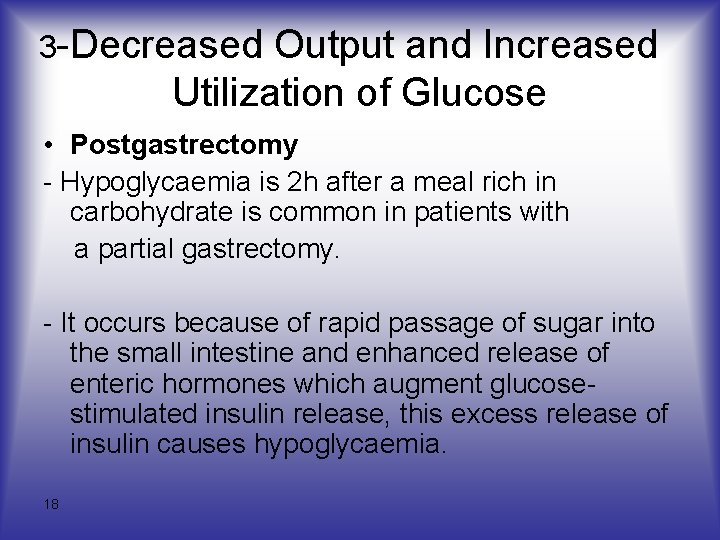 3-Decreased Output and Increased Utilization of Glucose

• Postgastrectomy

- Hypoglycaemia is 2h after a meal rich in carbohydrate is common in patients with a partial gastrectomy.

- It occurs because of rapid passage of sugar into the small intestine and enhanced release of enteric hormones which augment glucose-stimulated insulin release, this excess release of insulin causes hypoglycaemia.

18